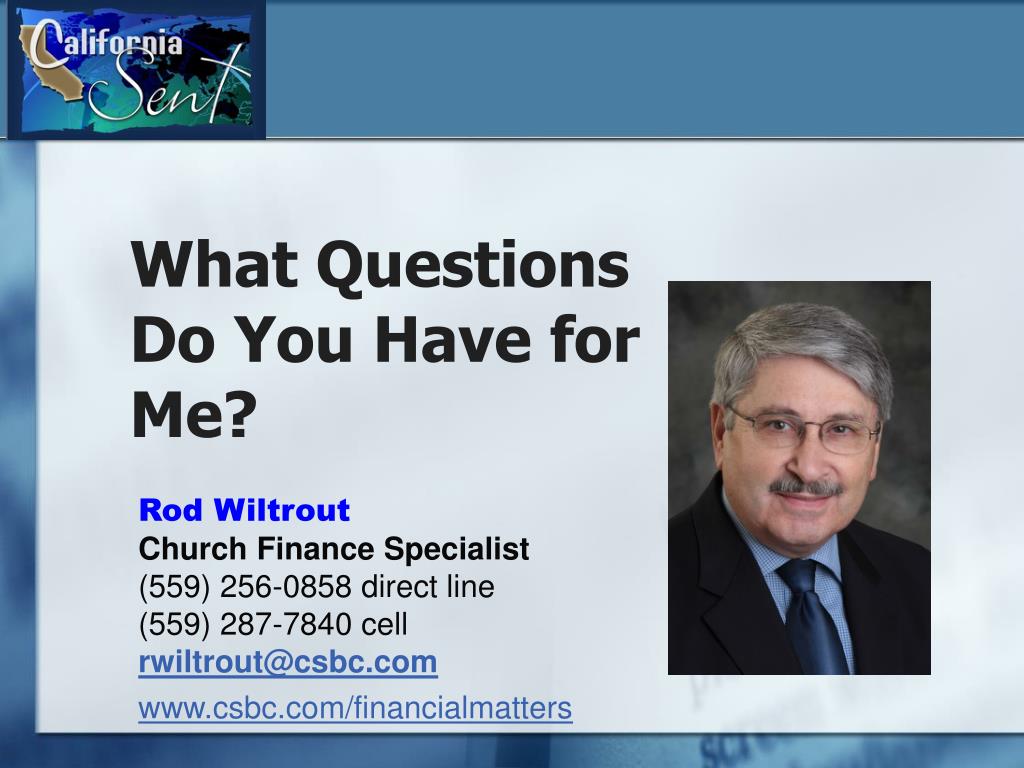 California Sent

What Questions Do You Have for Me?

Rod Wiltrout
Church Finance Specialist
(559) 256-0858 direct line
(559) 287-7840 cell
rwiltrout@csbc.com
www.csbc.com/financialmatters